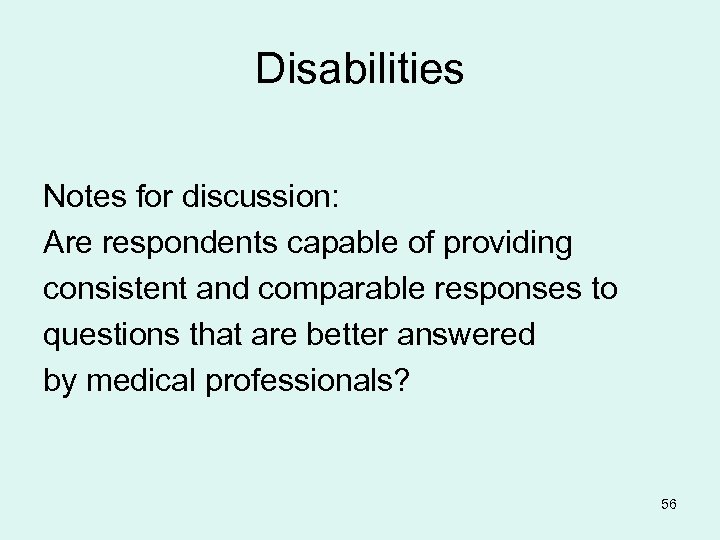 Disabilities

Notes for discussion:
Are respondents capable of providing consistent and comparable responses to questions that are better answered by medical professionals?

56